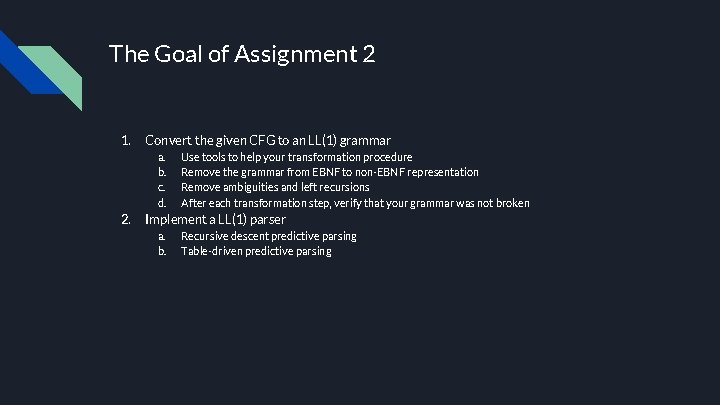 The Goal of Assignment 2

1. Convert the given CFG to an LL(1) grammar
a. Use tools to help your transformation procedure
b. Remove the grammar from EBNF to non-EBNF representation
c. Remove ambiguities and left recursions
d. After each transformation step, verify that your grammar was not broken
2. Implement a LL(1) parser
a. Recursive descent predictive parsing
b. Table-driven predictive parsing